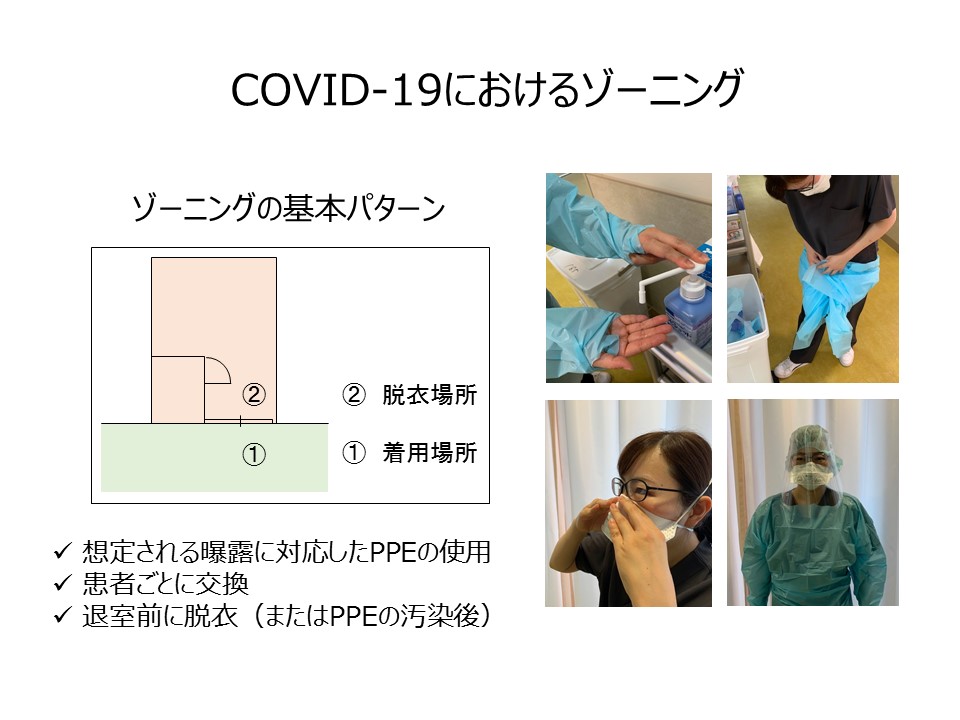 COVID-19におけるゾーニング

ゾーニングの基本パターン

②

①

② 脱衣場所

① 着用場所

✓ 想定される曝露に対応したPPEの使用
✓ 患者ごとに交換
✓ 退室前に脱衣（またはPPEの汚染後）